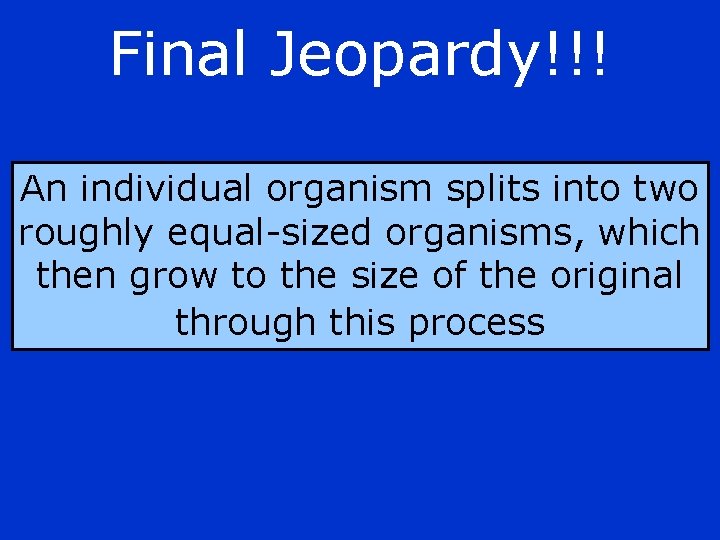 Final Jeopardy!!!

An individual organism splits into two roughly equal-sized organisms, which then grow to the size of the original through this process